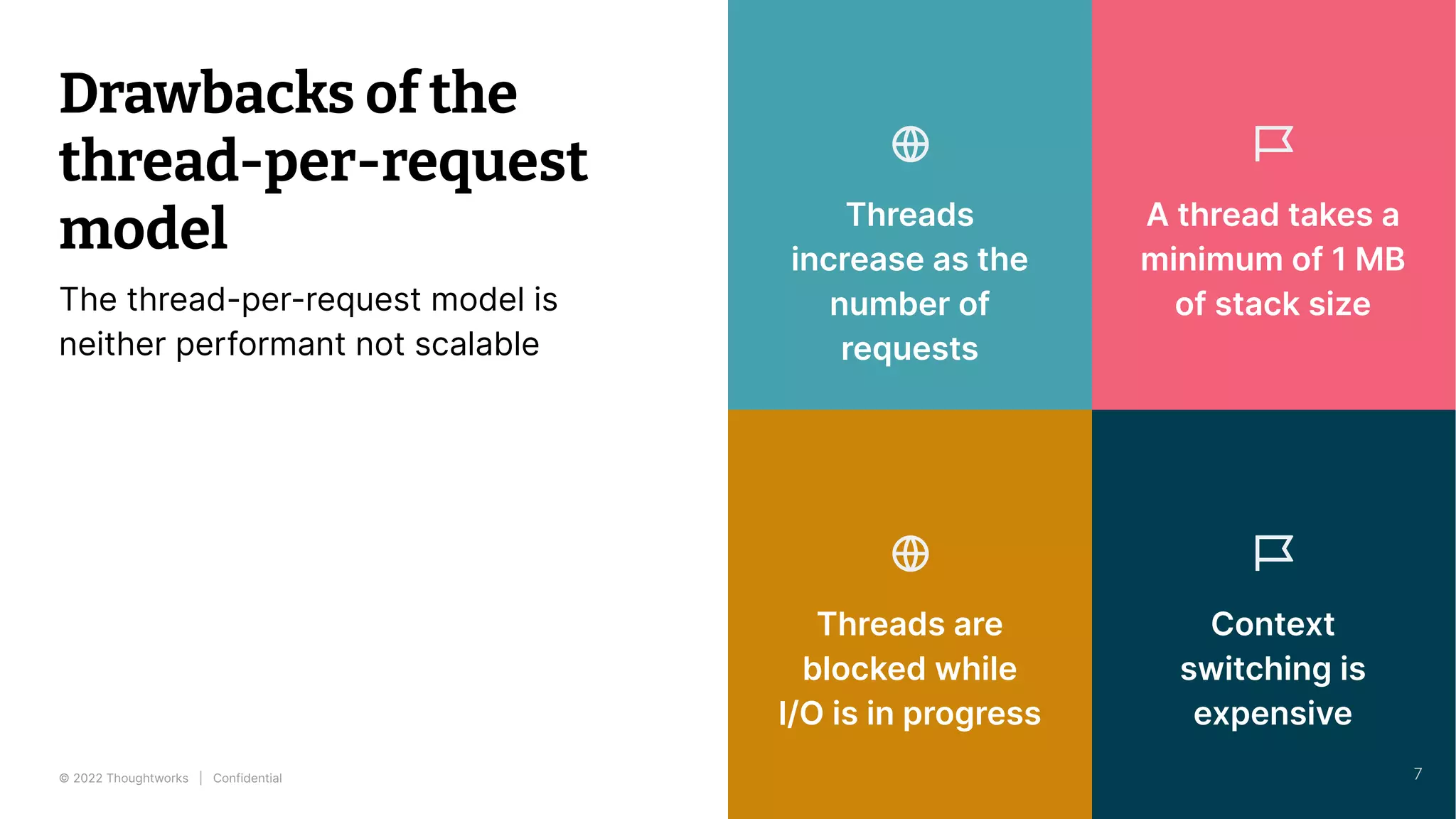 Drawbacks of the thread-per-request model

The thread-per-request model is neither performant not scalable

Threads increase as the number of requests

A thread takes a minimum of 1 MB of stack size

Threads are blocked while I/O is in progress

Context switching is expensive

© 2022 Thoughtworks | Confidential

7